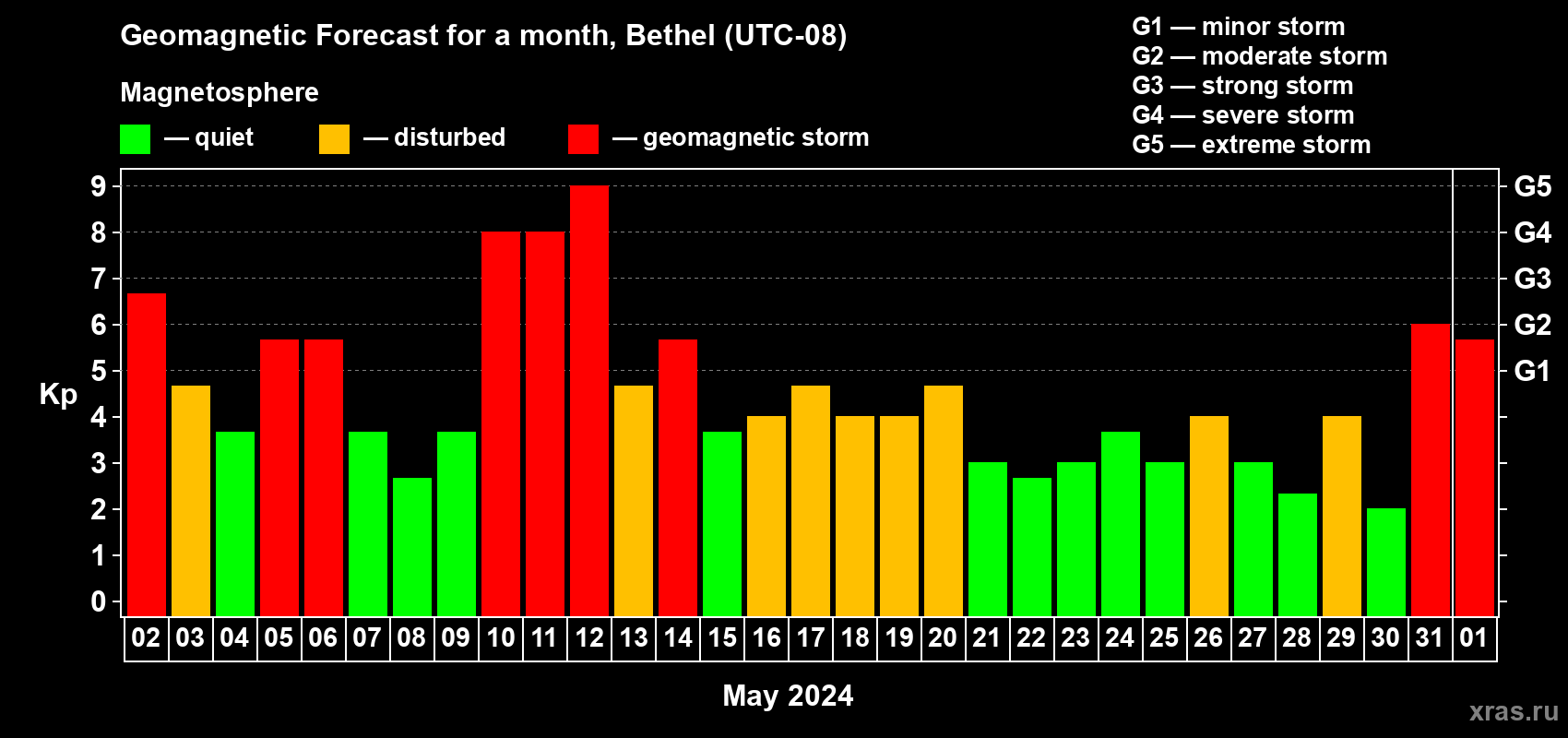 Geomagnetic Forecast for a month, Bethel (UTC-08)

Magnetosphere

— quiet — disturbed — geomagnetic storm

G1 — minor storm
G2 — moderate storm
G3 — strong storm
G4 — severe storm
G5 — extreme storm

Kp

9 8 7 6 5 4 3 2 1 0

G5 G4 G3 G2 G1

02 03 04 05 06 07 08 09 10 11 12 13 14 15 16 17 18 19 20 21 22 23 24 25 26 27 28 29 30 31 01

May 2024

xras.ru